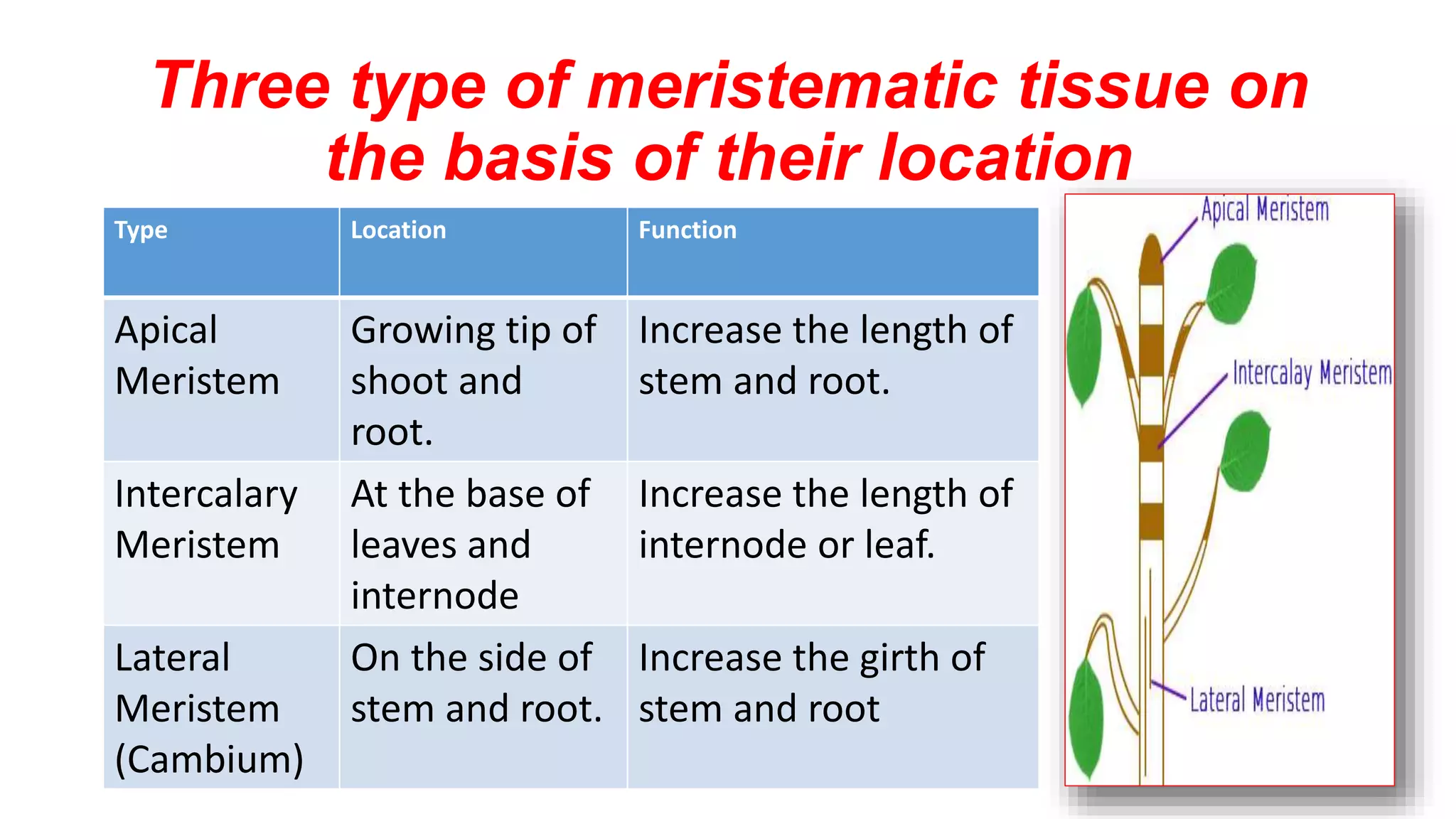 Three type of meristematic tissue on the basis of their location

| Type | Location | Function |
|---|---|---|
| Apical Meristem | Growing tip of shoot and root. | Increase the length of stem and root. |
| Intercalary Meristem | At the base of leaves and internode | Increase the length of internode or leaf. |
| Lateral Meristem (Cambium) | On the side of stem and root. | Increase the girth of stem and root |

Apical Meristem

Intercalay Meristem

Lateral Meristem